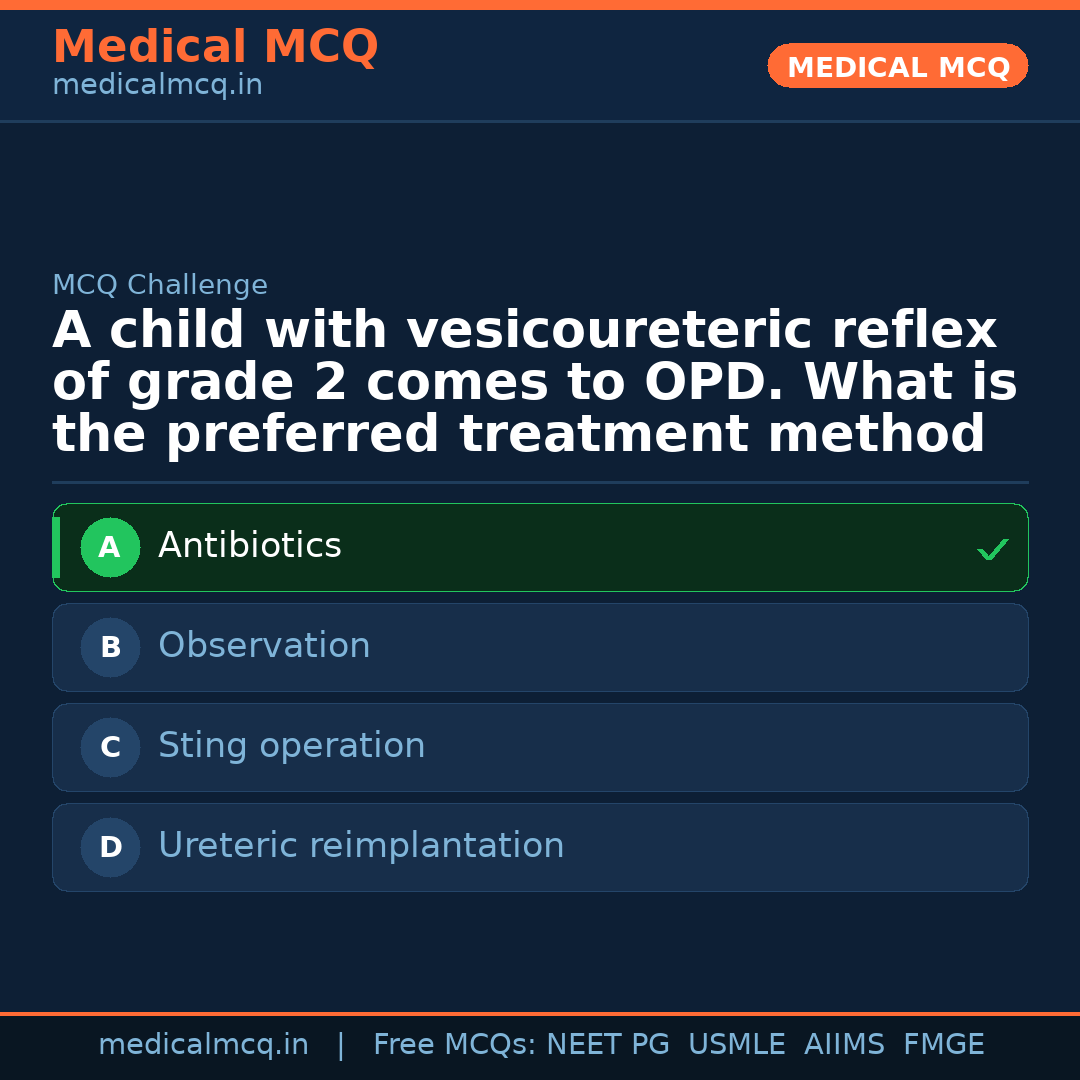 Medical MCQ
medicalmcq.in

MEDICAL MCQ

MCQ Challenge

A child with vesicoureteric reflex of grade 2 comes to OPD. What is the preferred treatment method

A Antibiotics ✓

B Observation

C Sting operation

D Ureteric reimplantation

medicalmcq.in | Free MCQs: NEET PG USMLE AIIMS FMGE